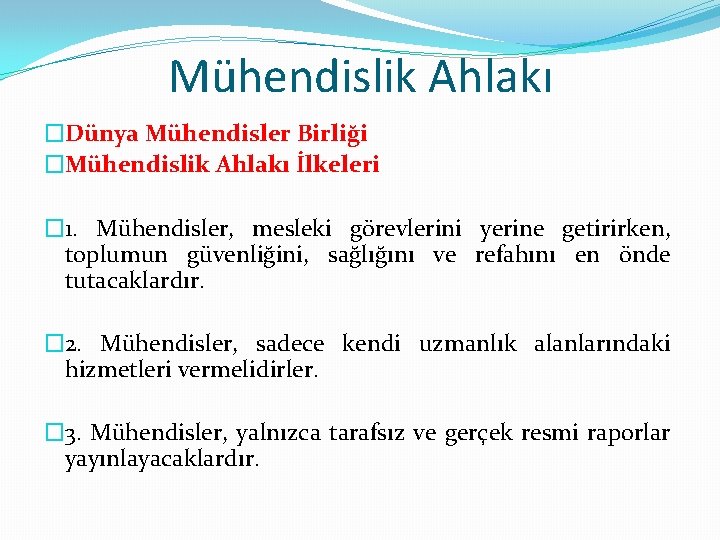 Mühendislik Ahlakı

Dünya Mühendisler Birliği
Mühendislik Ahlakı İlkeleri

1. Mühendisler, mesleki görevlerini yerine getirirken, toplumun güvenliğini, sağlığını ve refahını en önde tutacaklardır.

2. Mühendisler, sadece kendi uzmanlık alanlarındaki hizmetleri vermelidirler.

3. Mühendisler, yalnızca tarafsız ve gerçek resmi raporlar yayınlayacaklardır.